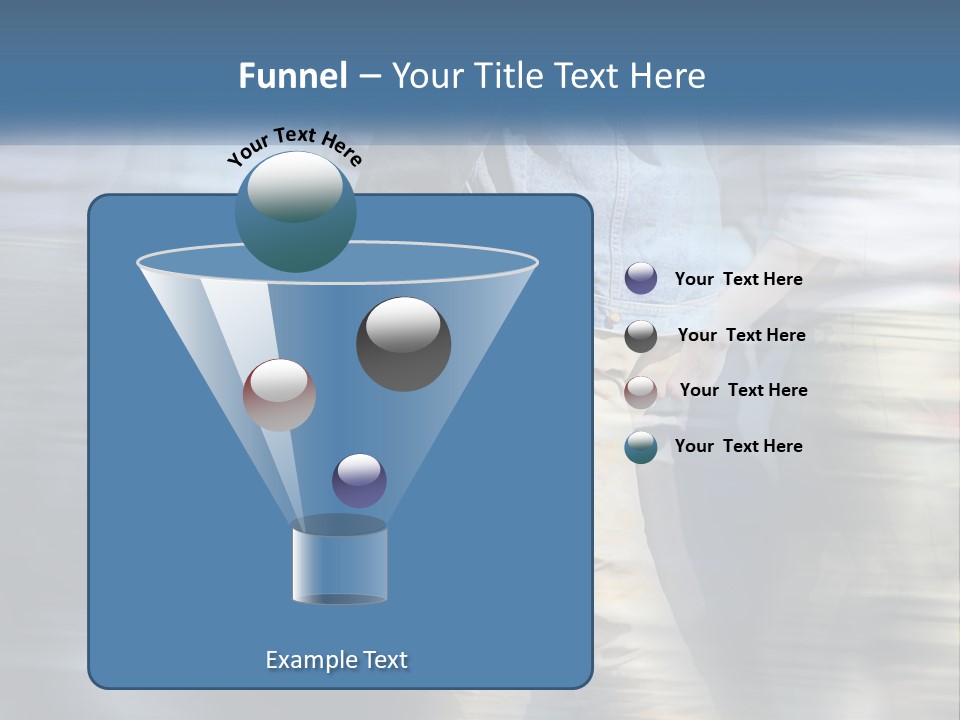 Funnel – Your Title Text Here

Your Text Here

Your Text Here

Your Text Here

Your Text Here

Your Text Here

Example Text